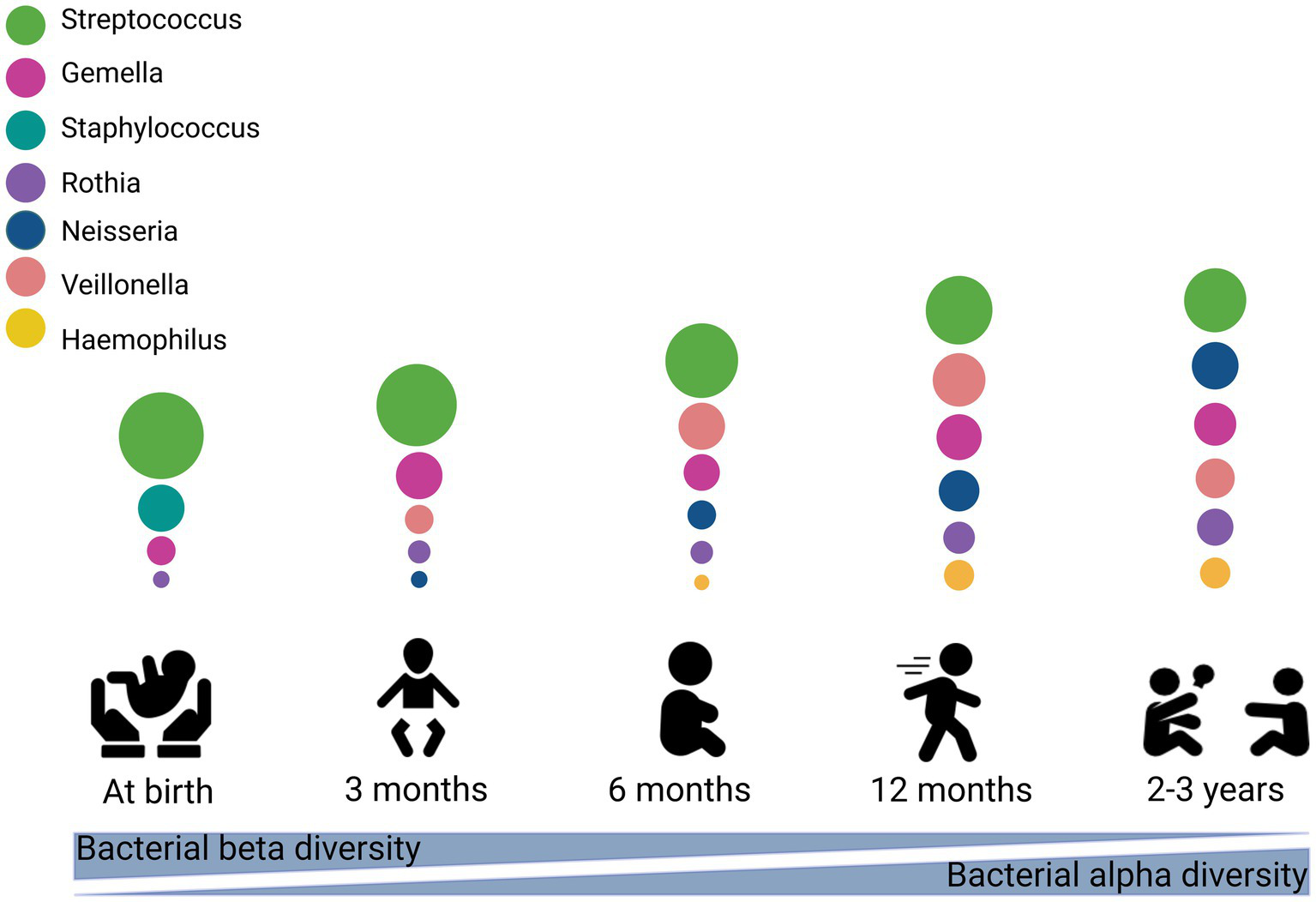 Streptococcus
Gemella
Staphylococcus
Rothia
Neisseria
Veillonella
Haemophilus

At birth
3 months
6 months
12 months
2-3 years

Bacterial beta diversity
Bacterial alpha diversity